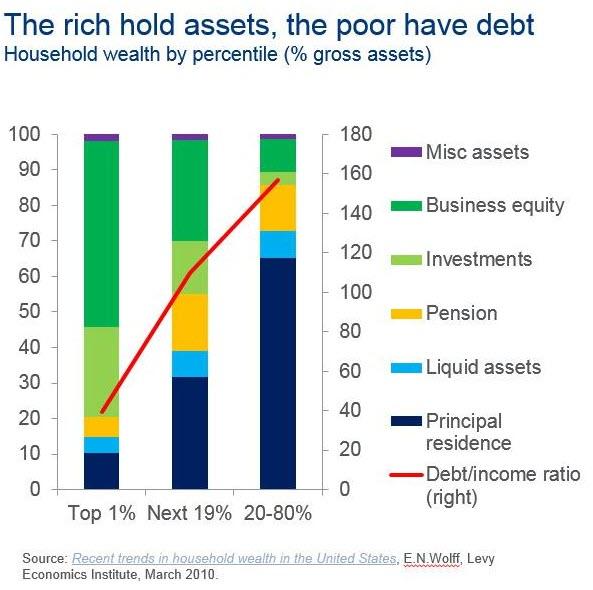 The rich hold assets, the poor have debt
Household wealth by percentile (% gross assets)

100
90
80
70
60
50
40
30
20
10
0

180
160
140
120
100
80
60
40
20
0

Top 1%
Next 19%
20-80%

Misc assets
Business equity
Investments
Pension
Liquid assets
Principal residence
Debt/income ratio (right)

Source: Recent trends in household wealth in the United States, E.N.Wolff, Levy Economics Institute, March 2010.